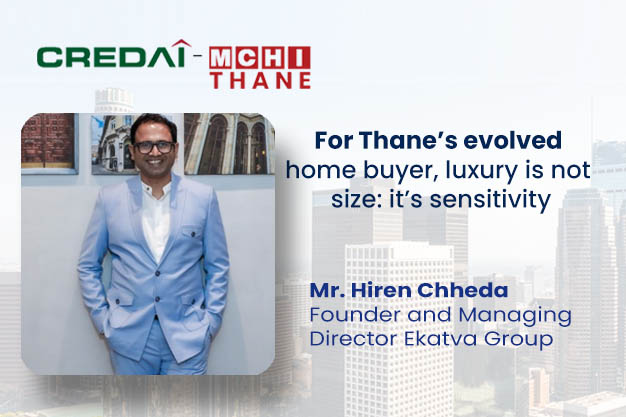 CREDAI - MCHI THANE

For Thane's evolved home buyer, luxury is not size: it's sensitivity

Mr. Hiren Chheda
Founder and Managing Director Ekatva Group